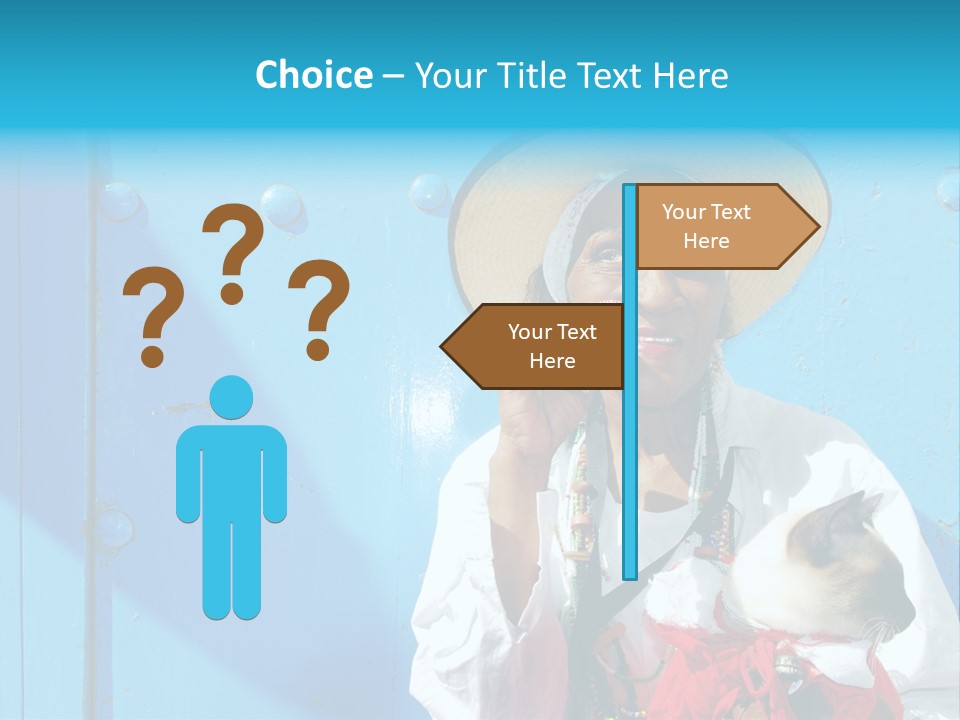 Choice – Your Title Text Here

???

Your Text Here

Your Text Here